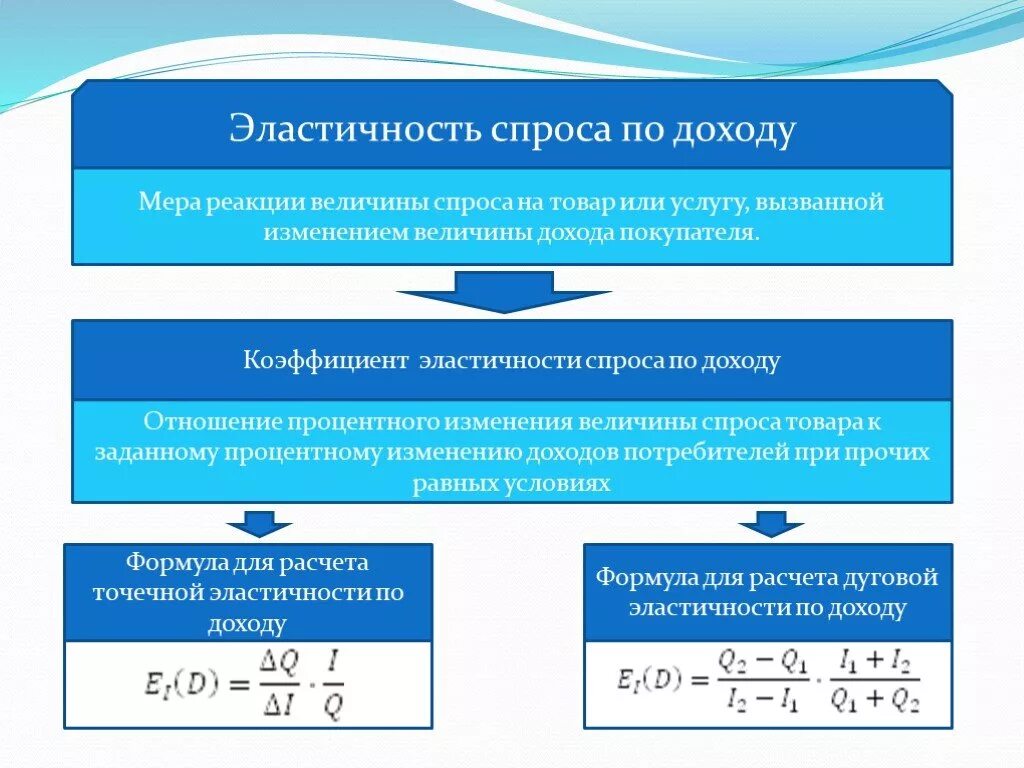 Эластичность спроса по доходу

Мера реакции величины спроса на товар или услугу, вызванной изменением величины дохода покупателя.

Коэффициент эластичности спроса по доходу

Отношение процентного изменения величины спроса товара к заданному процентному изменению доходов потребителей при прочих равных условиях

Формула для расчета точечной эластичности по доходу

$E_I(D) = \frac{\Delta Q}{\Delta I} \cdot \frac{I}{Q}$

Формула для расчета дуговой эластичности по доходу

$E_I(D) = \frac{Q_2 - Q_1}{I_2 - I_1} \cdot \frac{I_1 + I_2}{Q_1 + Q_2}$